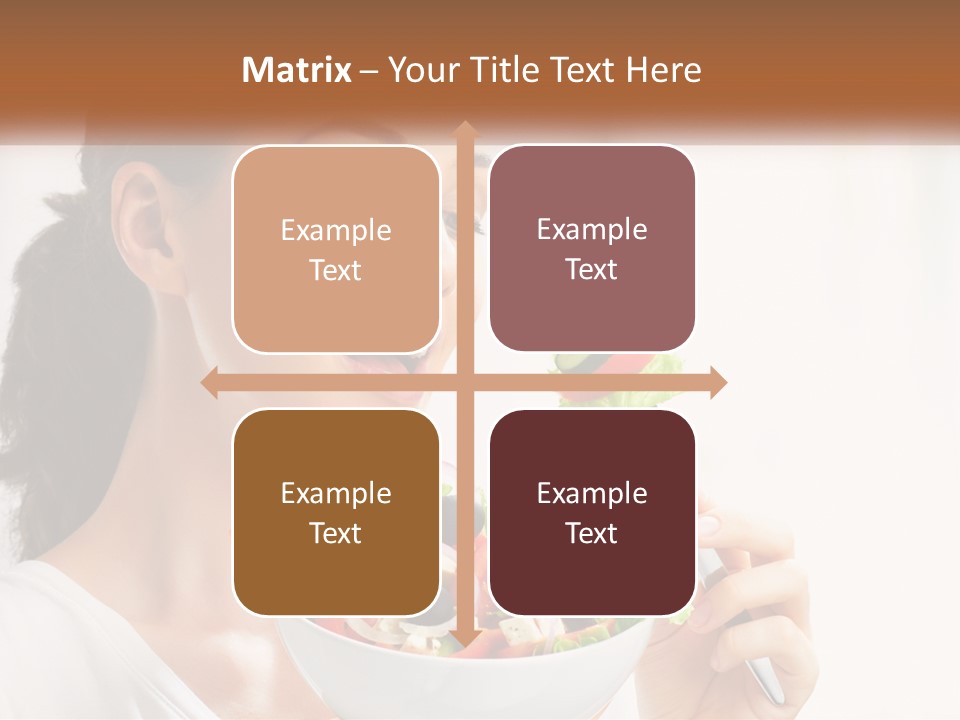 Matrix – Your Title Text Here

Example Text

Example Text

Example Text

Example Text